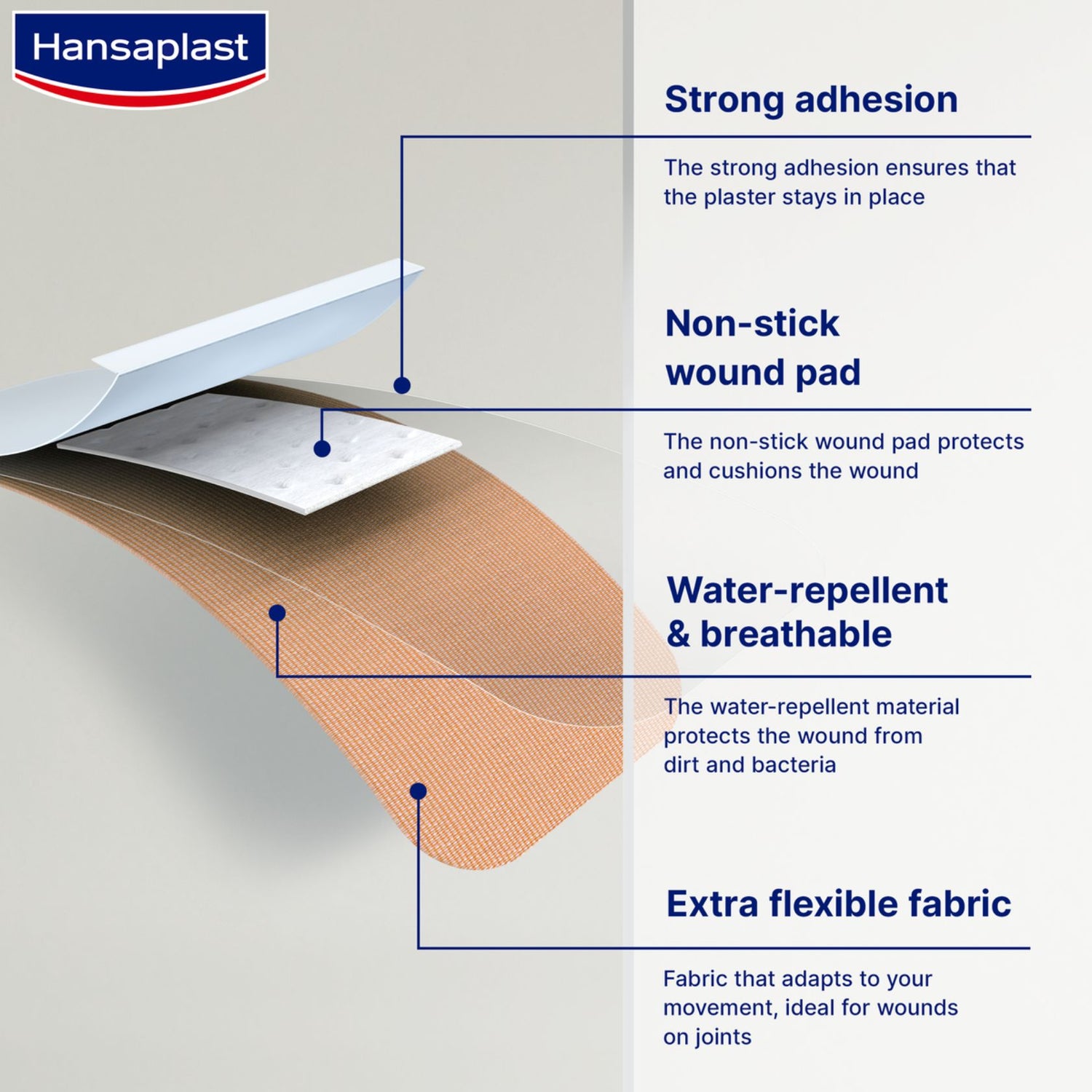 Hansaplast

Strong adhesion

The strong adhesion ensures that the plaster stays in place

Non-stick wound pad

The non-stick wound pad protects and cushions the wound

Water-repellent & breathable

The water-repellent material protects the wound from dirt and bacteria

Extra flexible fabric

Fabric that adapts to your movement, ideal for wounds on joints